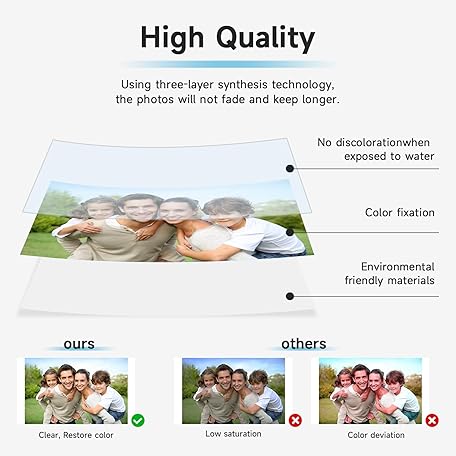 High Quality

Using three-layer synthesis technology, the photos will not fade and keep longer.

No discolorationwhen exposed to water

Color fixation

Environmental friendly materials

ours

others

Clear, Restore color

Low saturation

Color deviation